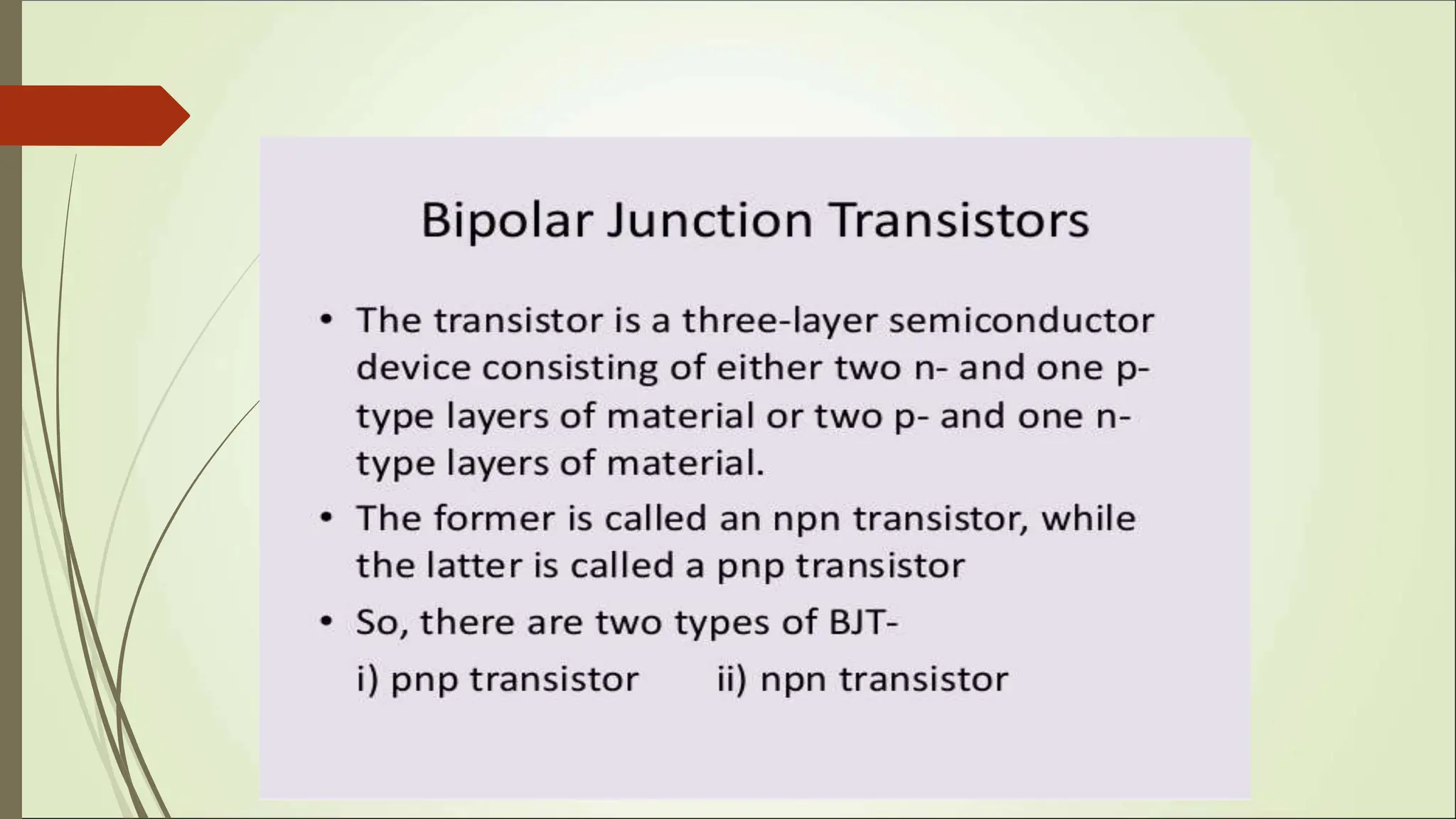 Bipolar Junction Transistors

• The transistor is a three-layer semiconductor device consisting of either two n- and one p-type layers of material or two p- and one n-type layers of material.

• The former is called an npn transistor, while the latter is called a pnp transistor

• So, there are two types of BJT-

i) pnp transistor ii) npn transistor